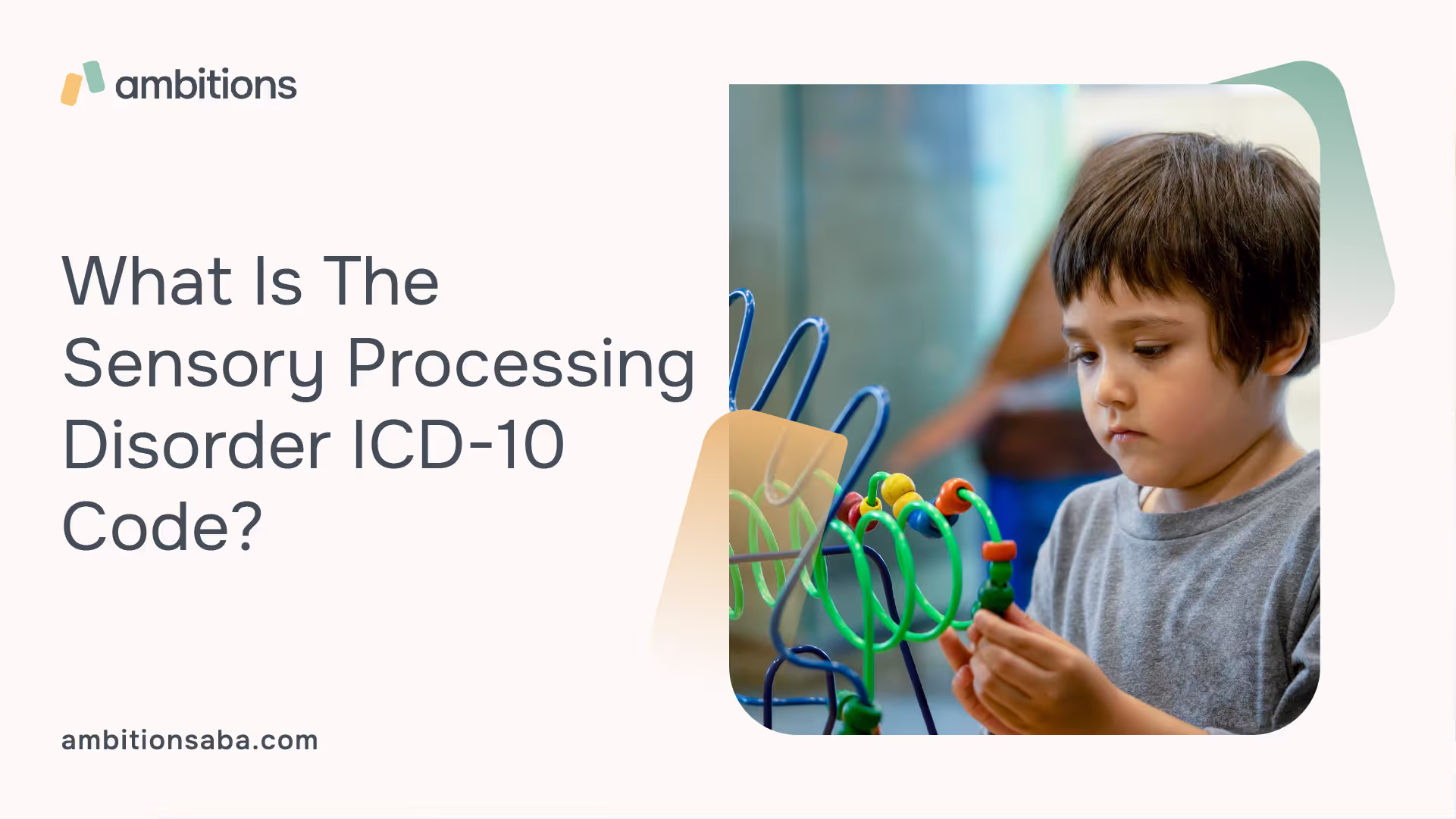 ambitions

What Is The Sensory Processing Disorder ICD-10 Code?

ambitionsaba.com